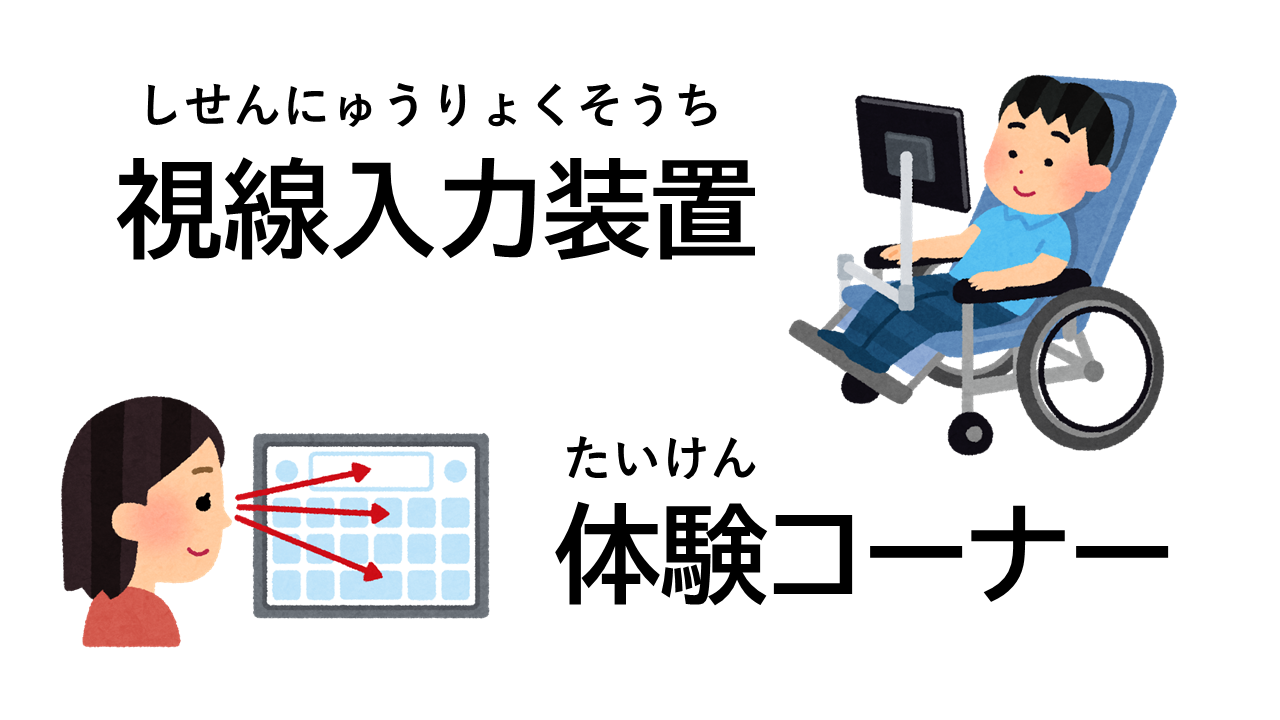 しせんにゅうりょくそうち
視線入力装置

たいけん
体験コーナー